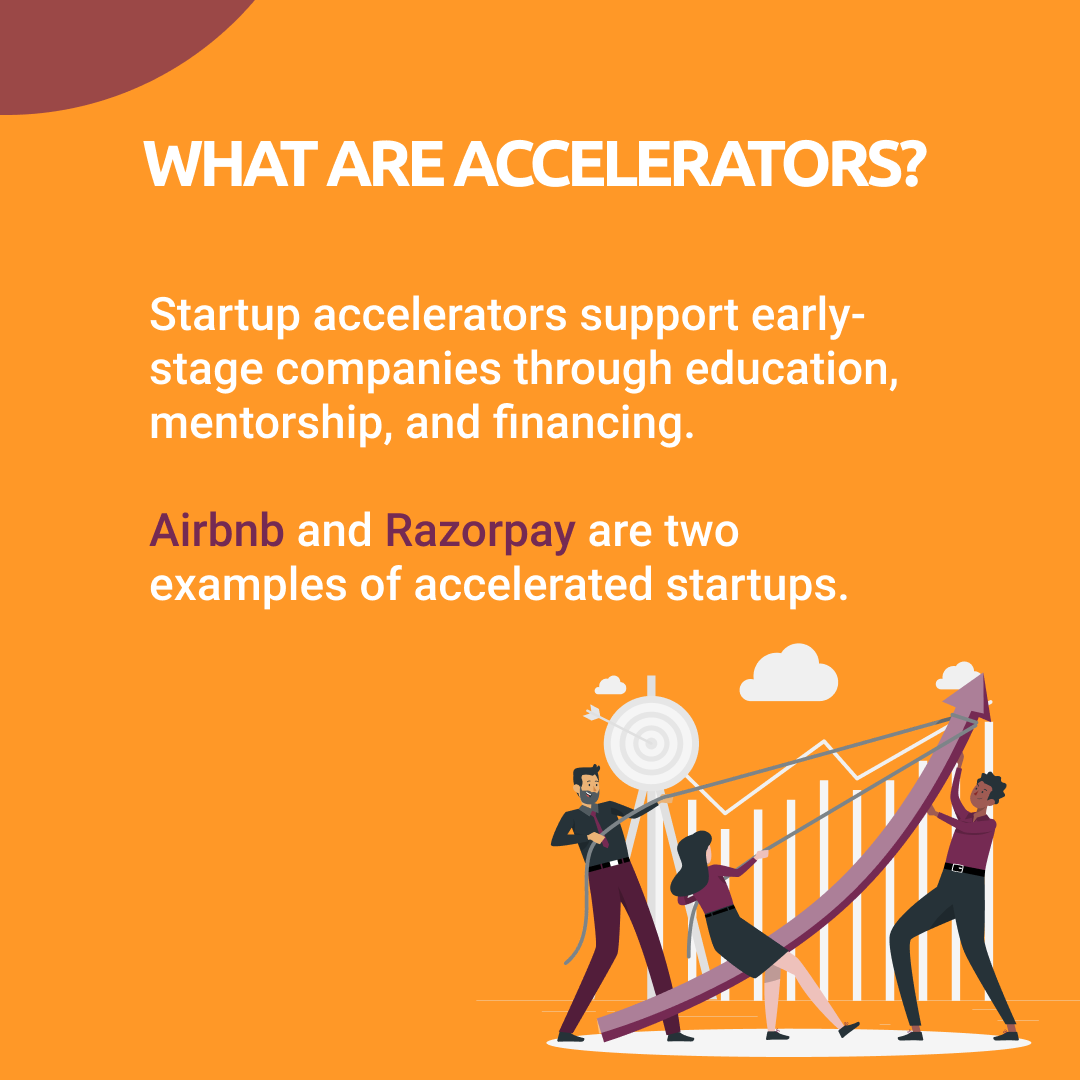 WHAT ARE ACCELERATORS?

Startup accelerators support early-stage companies through education, mentorship, and financing.

Airbnb and Razorpay are two examples of accelerated startups.